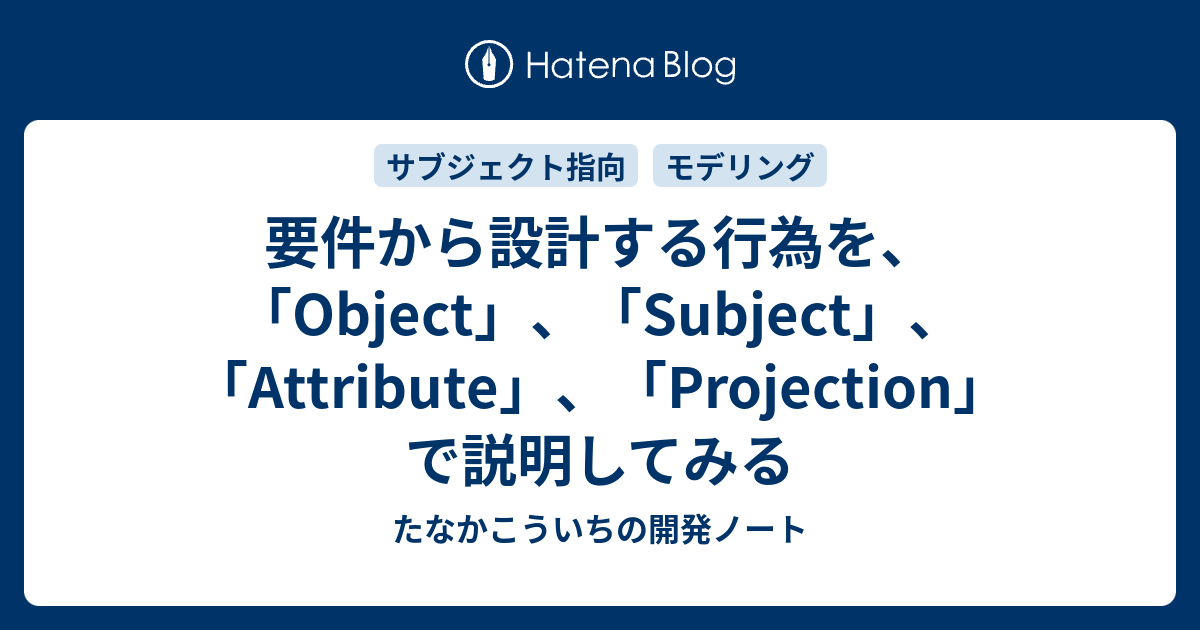 Hatena Blog

サブジェクト指向

モデリング

要件から設計する行為を、「Object」、「Subject」、「Attribute」、「Projection」で説明してみる

たなかこういちの開発ノート